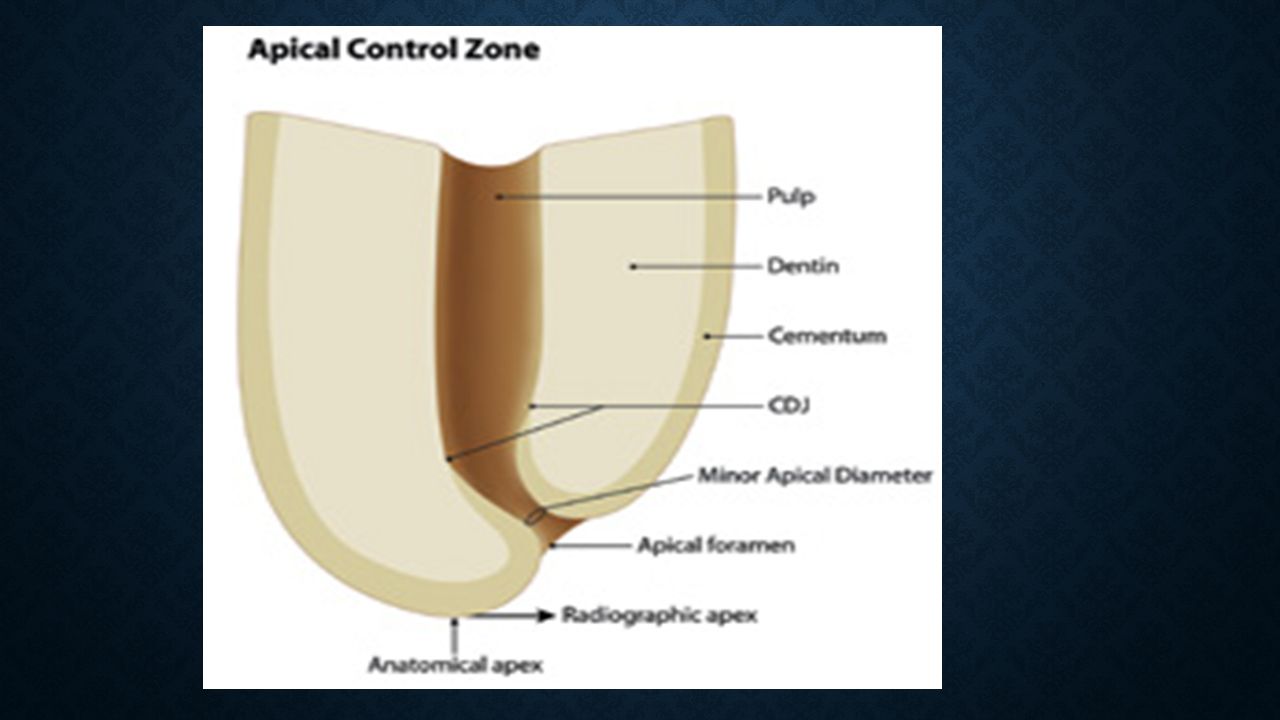 Apical Control Zone

Pulp

Dentin

Cementum

CDJ

Minor Apical Diameter

Apical foramen

Radiographic apex

Anatomical apex